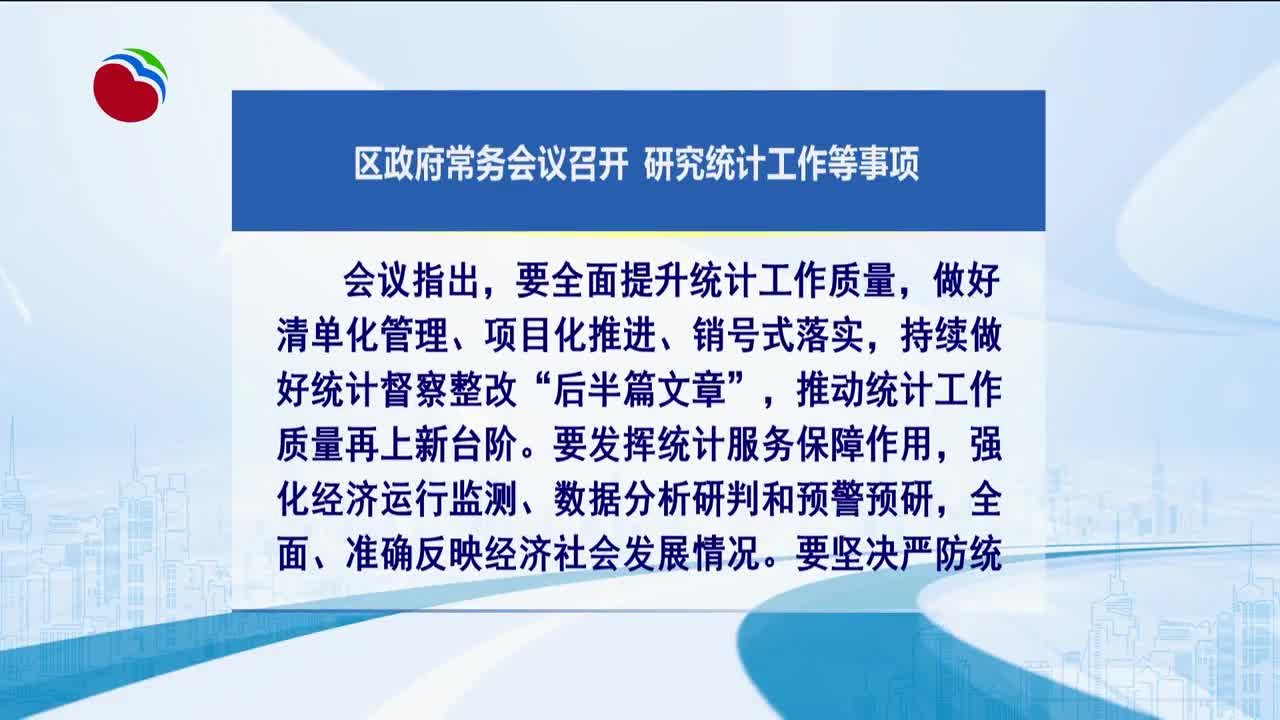 区政府常务会议召开 研究统计工作等事项

会议指出，要全面提升统计工作质量，做好清单化管理、项目化推进、销号式落实，持续做好统计督察整改“后半篇文章”，推动统计工作质量再上新台阶。要发挥统计服务保障作用，强化经济运行监测、数据分析研判和预警预研，全面、准确反映经济社会发展情况。要坚决严防统